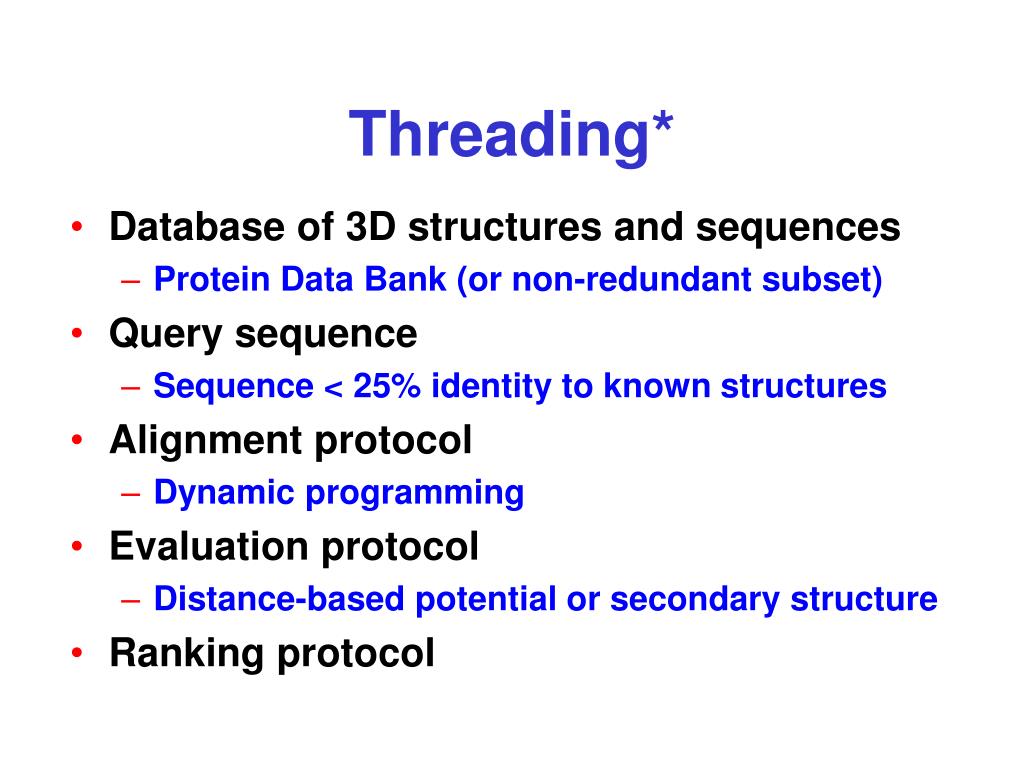 Threading*

• Database of 3D structures and sequences
 – Protein Data Bank (or non-redundant subset)
• Query sequence
 – Sequence < 25% identity to known structures
• Alignment protocol
 – Dynamic programming
• Evaluation protocol
 – Distance-based potential or secondary structure
• Ranking protocol